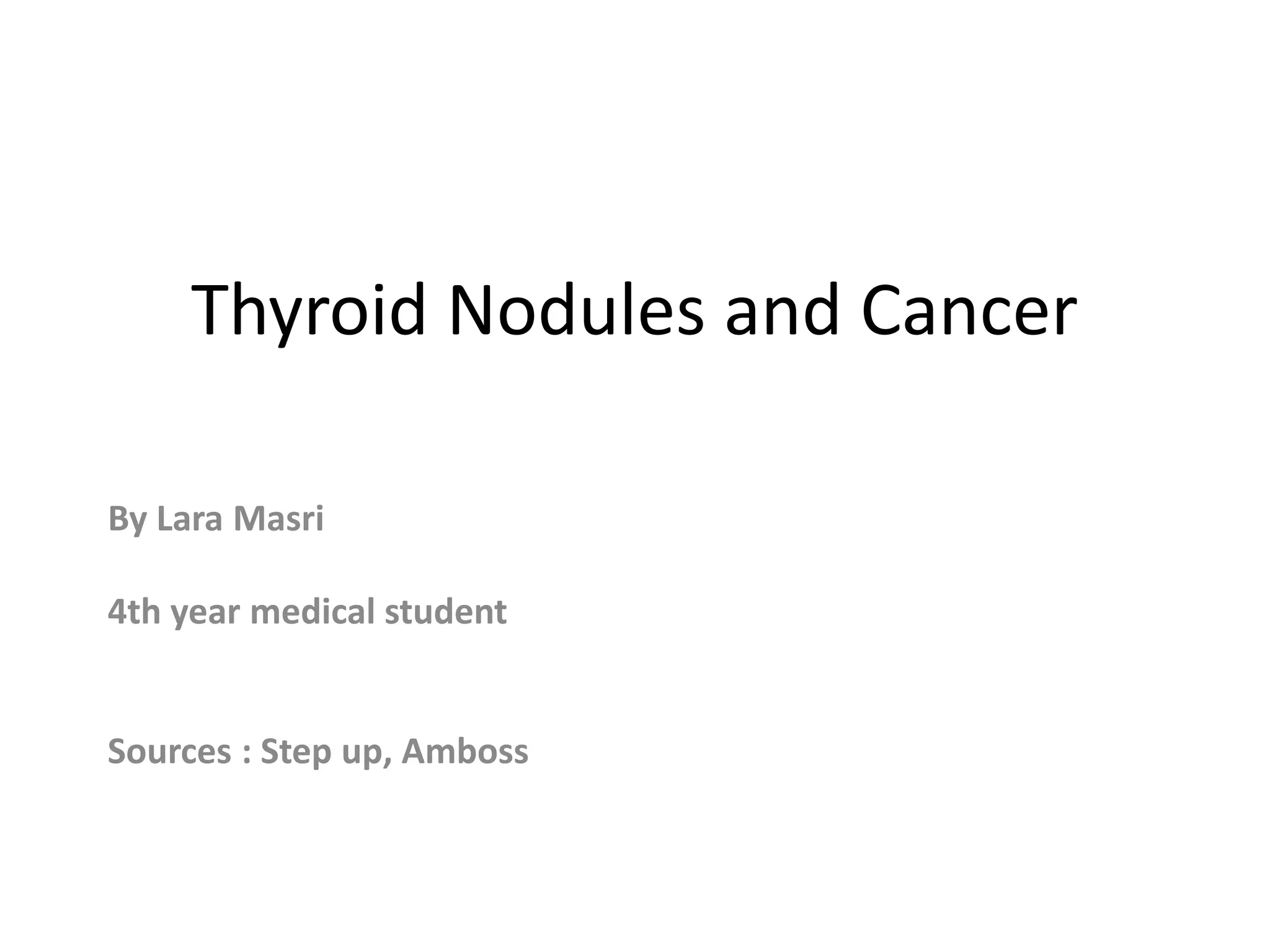 Thyroid Nodules and Cancer

By Lara Masri

4th year medical student

Sources : Step up, Amboss